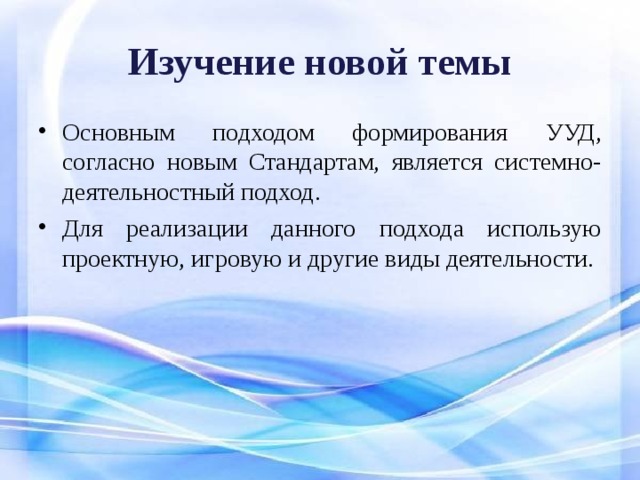 Изучение новой темы

• Основным подходом формирования УУД, согласно новым Стандартам, является системно-деятельностный подход.

• Для реализации данного подхода использую проектную, игровую и другие виды деятельности.